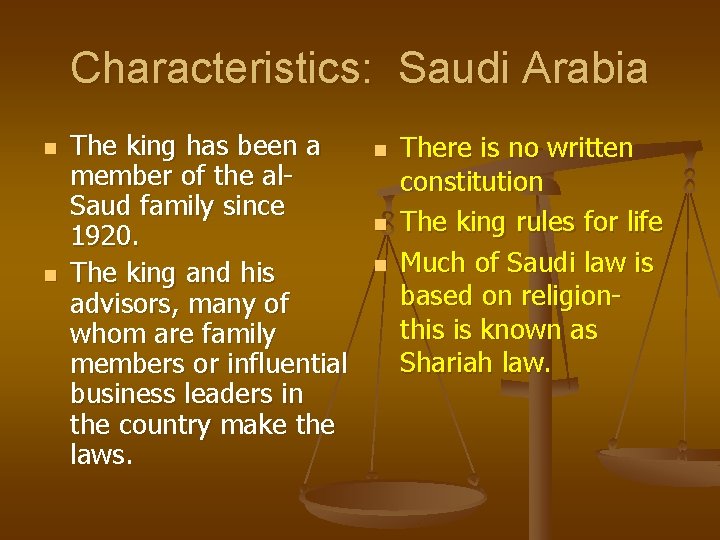 Characteristics: Saudi Arabia

- The king has been a member of the al-Saud family since 1920.
- The king and his advisors, many of whom are family members or influential business leaders in the country make the laws.

- There is no written constitution
- The king rules for life
- Much of Saudi law is based on religion- this is known as Shariah law.